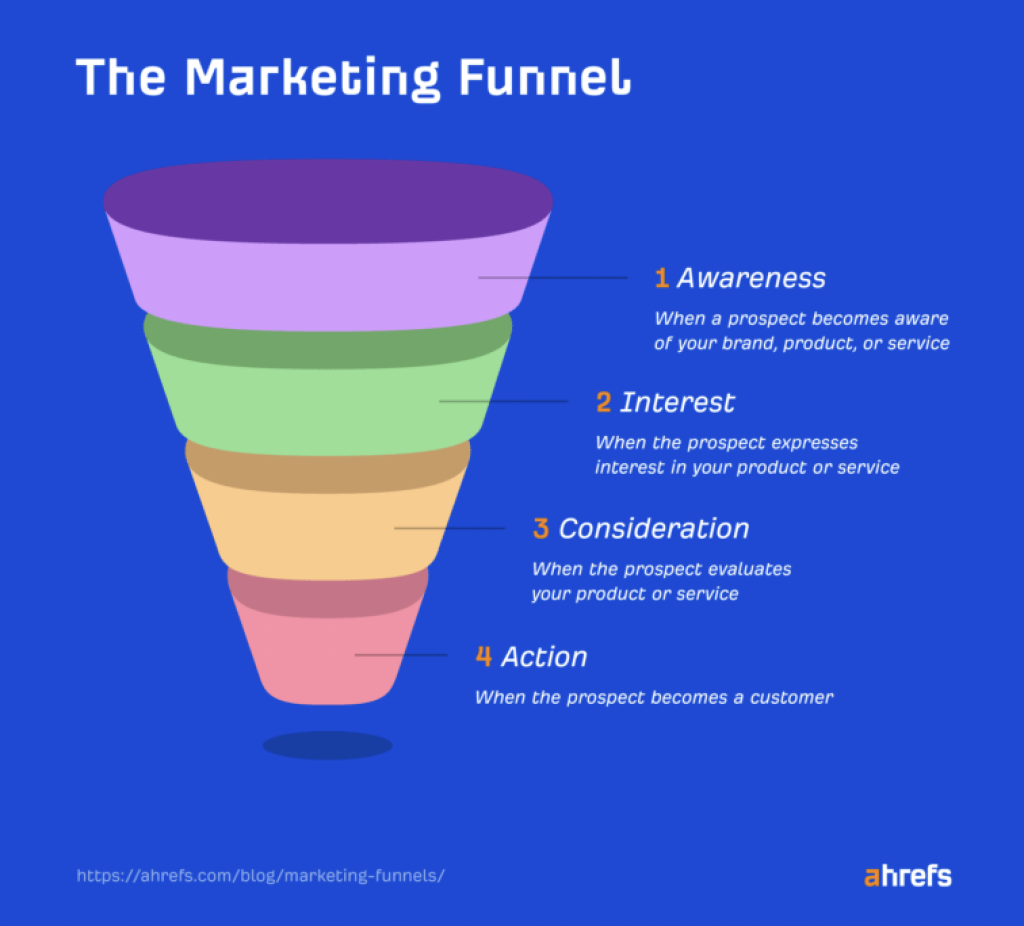 The Marketing Funnel

1 Awareness

When a prospect becomes aware of your brand, product, or service

2 Interest

When the prospect expresses interest in your product or service

3 Consideration

When the prospect evaluates your product or service

4 Action

When the prospect becomes a customer

https://ahrefs.com/blog/marketing-funnels/

ahrefs